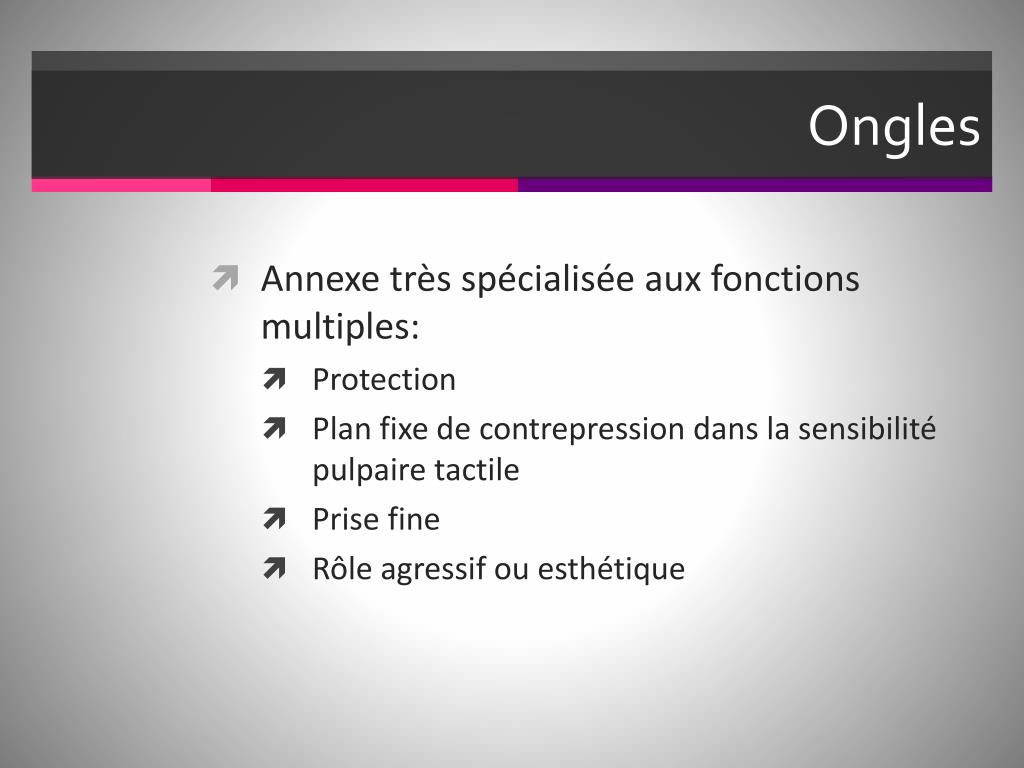 Ongles

Annexe très spécialisée aux fonctions multiples:

Protection

Plan fixe de contrepression dans la sensibilité pulpaire tactile

Prise fine

Rôle agressif ou esthétique